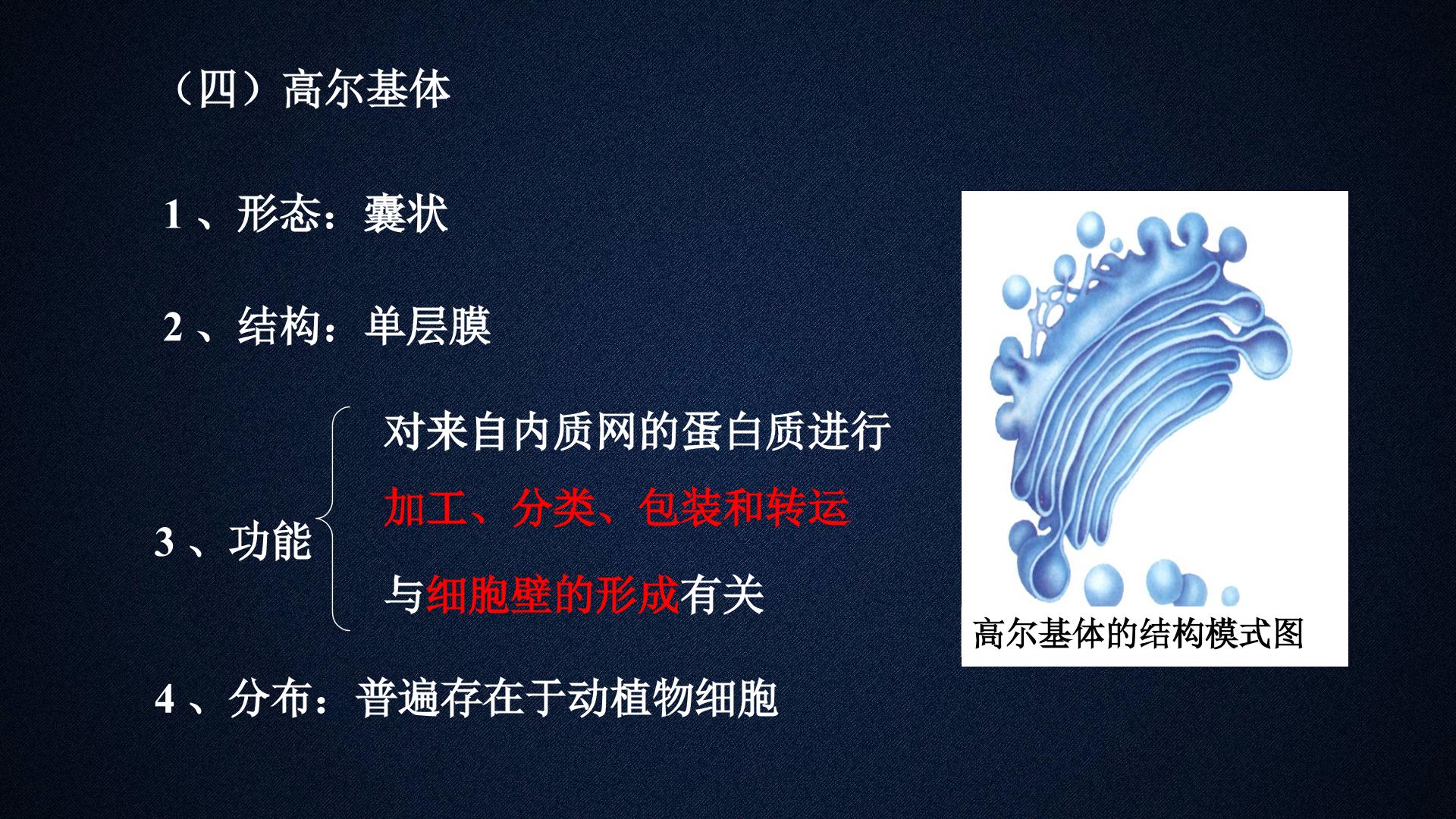 （四）高尔基体

1、形态：囊状

2、结构：单层膜

3、功能

对来自内质网的蛋白质进行加工、分类、包装和转运

与细胞壁的形成有关

4、分布：普遍存在于动植物细胞

高尔基体的结构模式图